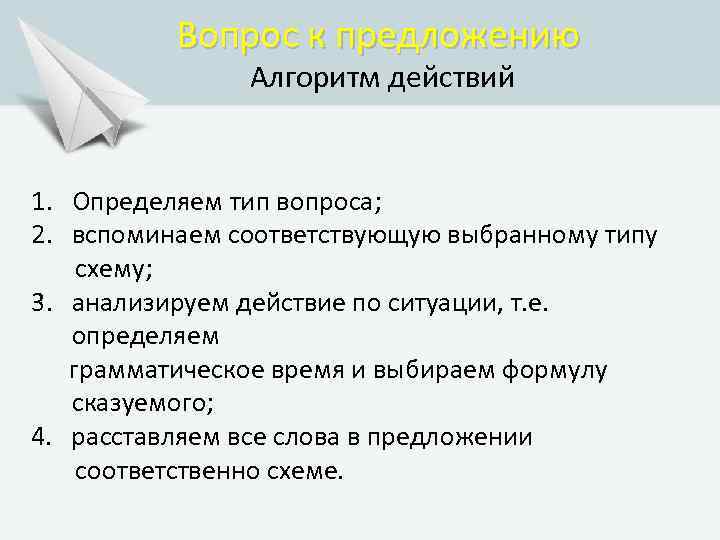 Вопрос к предложению
Алгоритм действий

1. Определяем тип вопроса;
2. вспоминаем соответствующую выбранному типу схему;
3. анализируем действие по ситуации, т.е. определяем грамматическое время и выбираем формулу сказуемого;
4. расставляем все слова в предложении соответственно схеме.